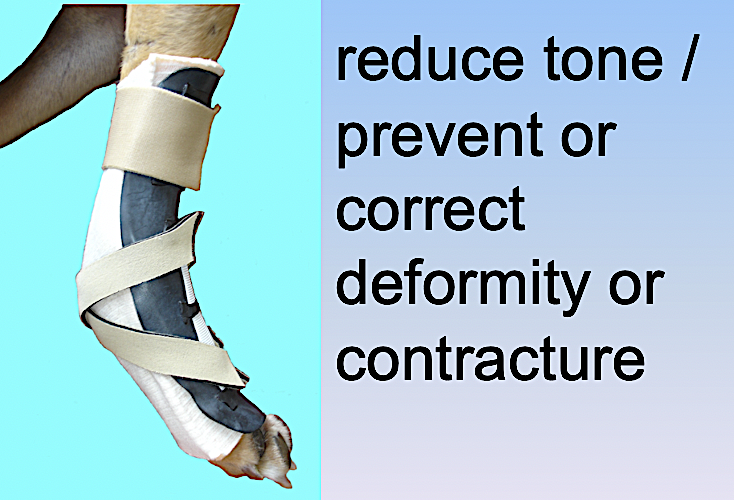 reduce tone / prevent or correct deformity or contracture